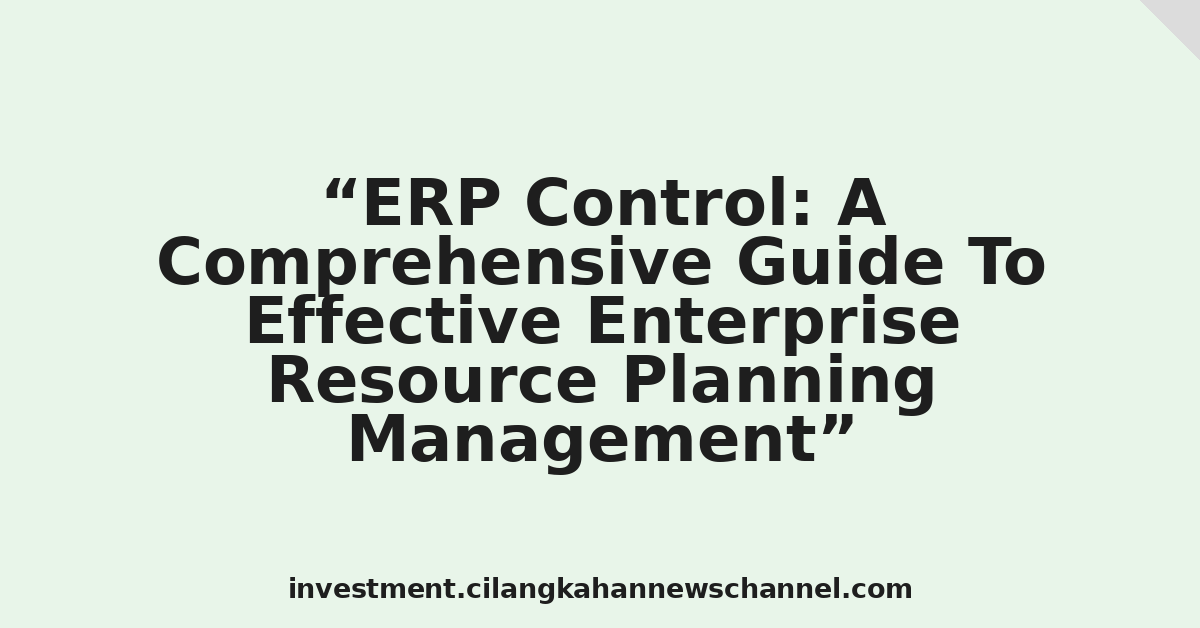 “ERP Control: A Comprehensive Guide To Effective Enterprise Resource Planning Management”

investment.cilangkahannewschannel.com